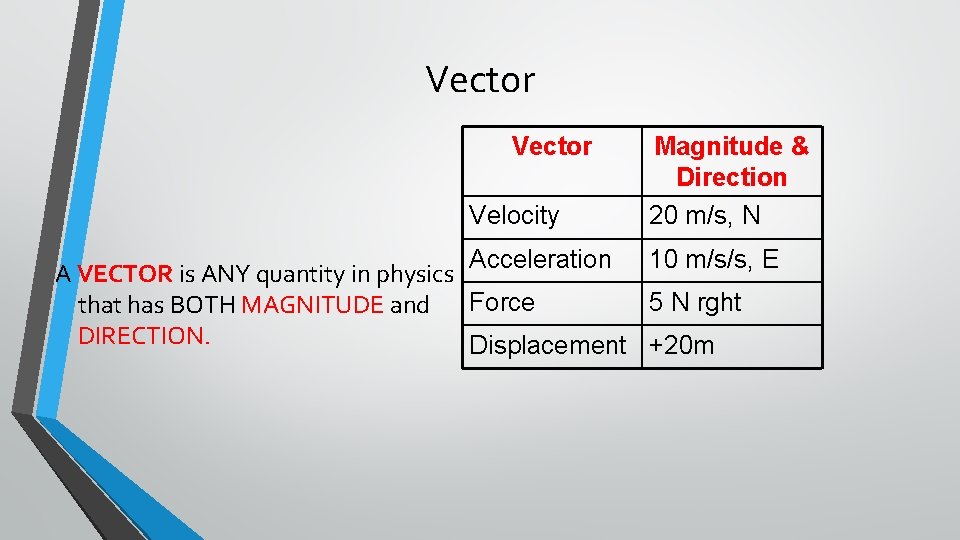 Vector

A VECTOR is ANY quantity in physics that has BOTH MAGNITUDE and DIRECTION.

| Vector | Magnitude & Direction |
|---|---|
| Velocity | 20 m/s, N |
| Acceleration | 10 m/s/s, E |
| Force | 5 N rght |
| Displacement | +20m |